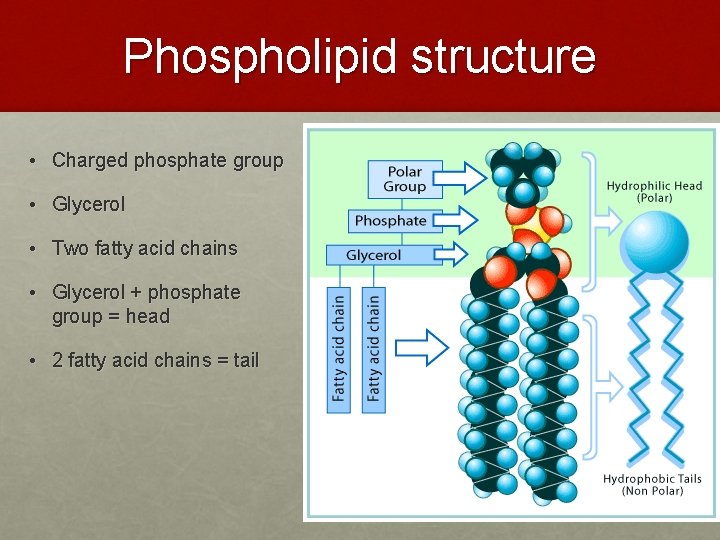 Phospholipid structure

• Charged phosphate group

• Glycerol

• Two fatty acid chains

• Glycerol + phosphate group = head

• 2 fatty acid chains = tail

Polar Group

Phosphate

Glycerol

Fatty acid chain

Fatty acid chain

Hydrophilic Head (Polar)

Hydrophobic Tails (Non Polar)